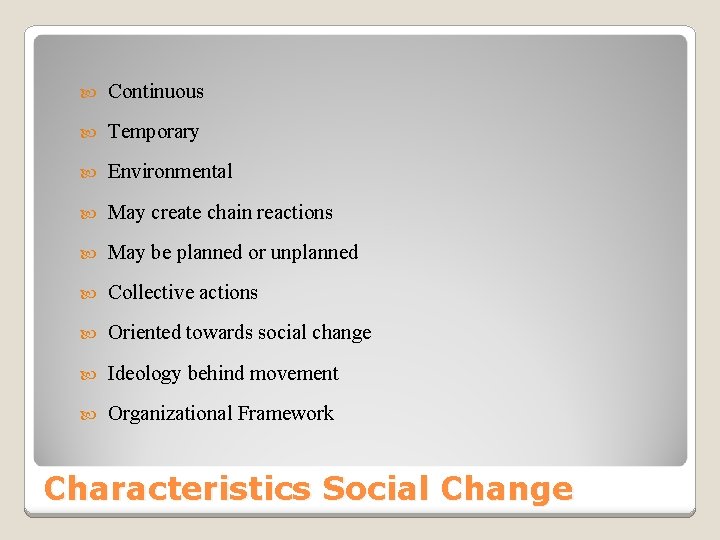 Continuous
Temporary
Environmental
May create chain reactions
May be planned or unplanned
Collective actions
Oriented towards social change
Ideology behind movement
Organizational Framework

Characteristics Social Change